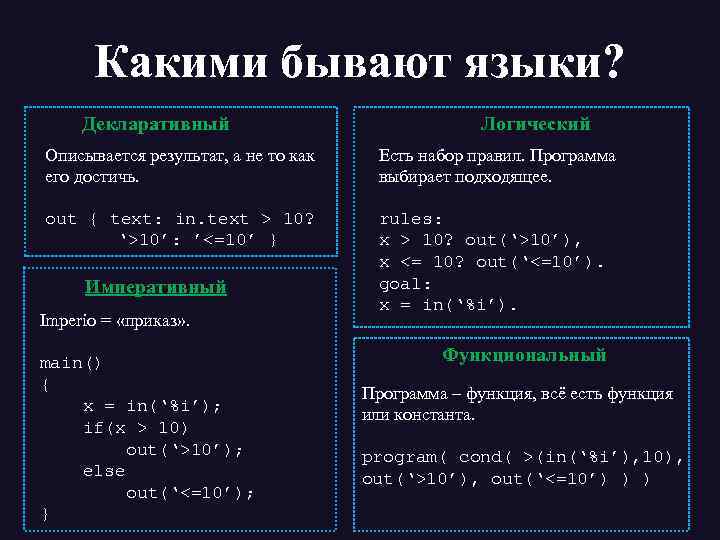 Какими бывают языки?

Декларативный

Описывается результат, а не то как его достичь.

out { text: in.text > 10?
 '>10': '<=10' }

Императивный

Imperio = «приказ».

main()
{
 x = in('%i');
 if(x > 10)
 out('>10');
 else
 out('<=10');
}

Логический

Есть набор правил. Программа выбирает подходящее.

rules:
x > 10? out('>10'),
x <= 10? out('<=10').
goal:
x = in('%i').

Функциональный

Программа – функция, всё есть функция или константа.

program( cond( >(in('%i'),10),
out('>10'), out('<=10') ) )